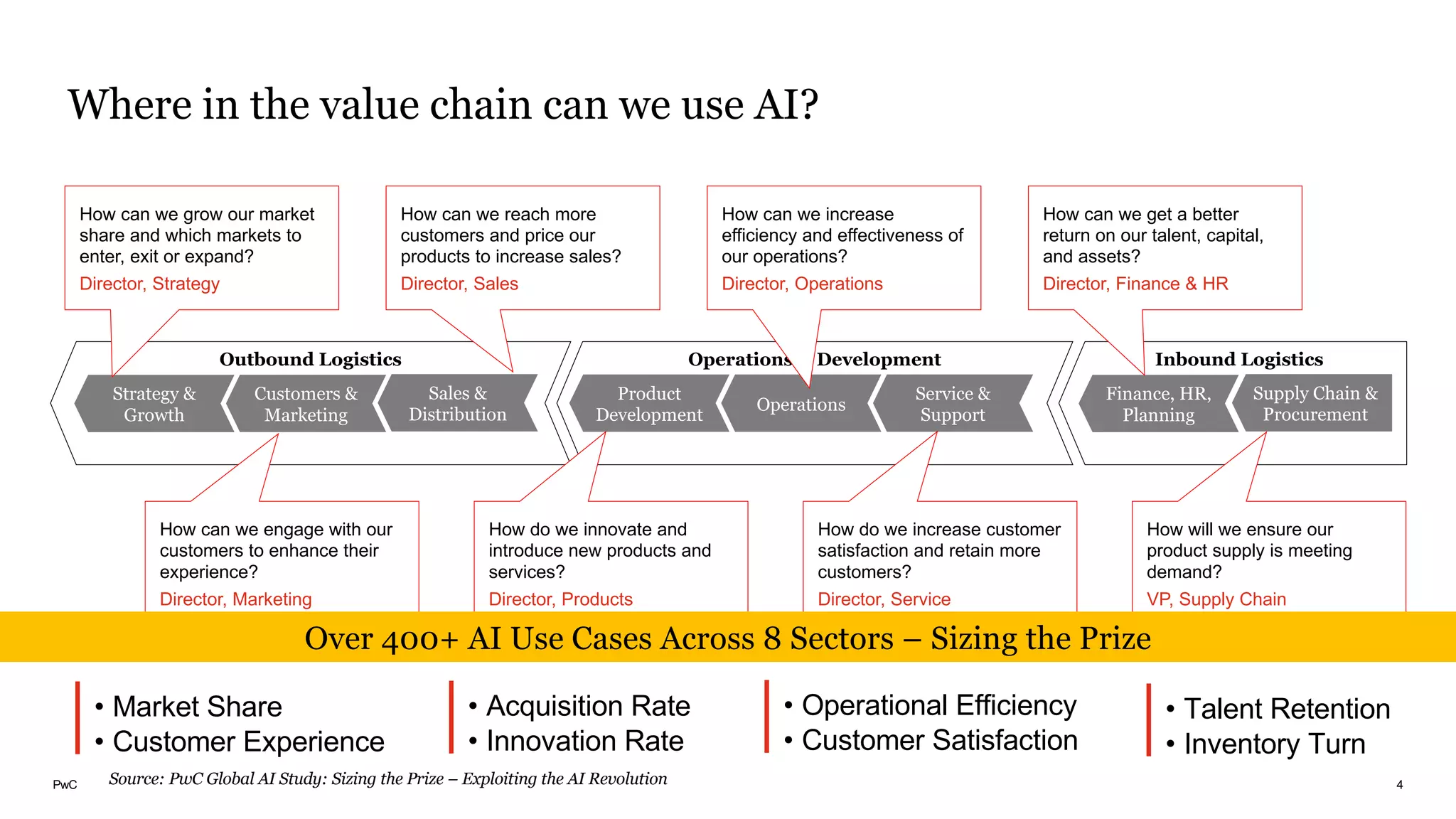 Where in the value chain can we use AI?

How can we grow our market share and which markets to enter, exit or expand?
Director, Strategy

How can we reach more customers and price our products to increase sales?
Director, Sales

How can we increase efficiency and effectiveness of our operations?
Director, Operations

How can we get a better return on our talent, capital, and assets?
Director, Finance & HR

Outbound Logistics

Strategy & Growth

Customers & Marketing

Sales & Distribution

Operations Development

Product Development

Operations

Service & Support

Inbound Logistics

Finance, HR, Planning

Supply Chain & Procurement

How can we engage with our customers to enhance their experience?
Director, Marketing

How do we innovate and introduce new products and services?
Director, Products

How do we increase customer satisfaction and retain more customers?
Director, Service

How will we ensure our product supply is meeting demand?
VP, Supply Chain

Over 400+ AI Use Cases Across 8 Sectors – Sizing the Prize

• Market Share
• Customer Experience

• Acquisition Rate
• Innovation Rate

• Operational Efficiency
• Customer Satisfaction

• Talent Retention
• Inventory Turn

PwC

Source: PwC Global AI Study: Sizing the Prize – Exploiting the AI Revolution

4